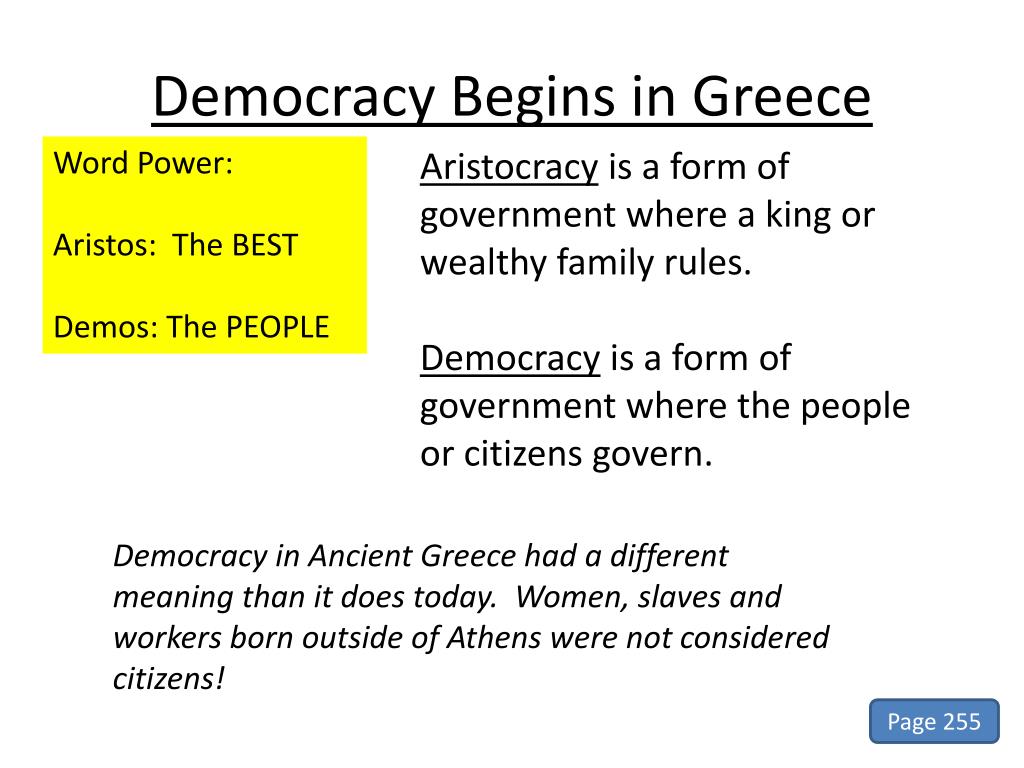 Democracy Begins in Greece

Word Power:

Aristos: The BEST

Demos: The PEOPLE

Aristocracy is a form of government where a king or wealthy family rules.

Democracy is a form of government where the people or citizens govern.

Democracy in Ancient Greece had a different meaning than it does today. Women, slaves and workers born outside of Athens were not considered citizens!

Page 255